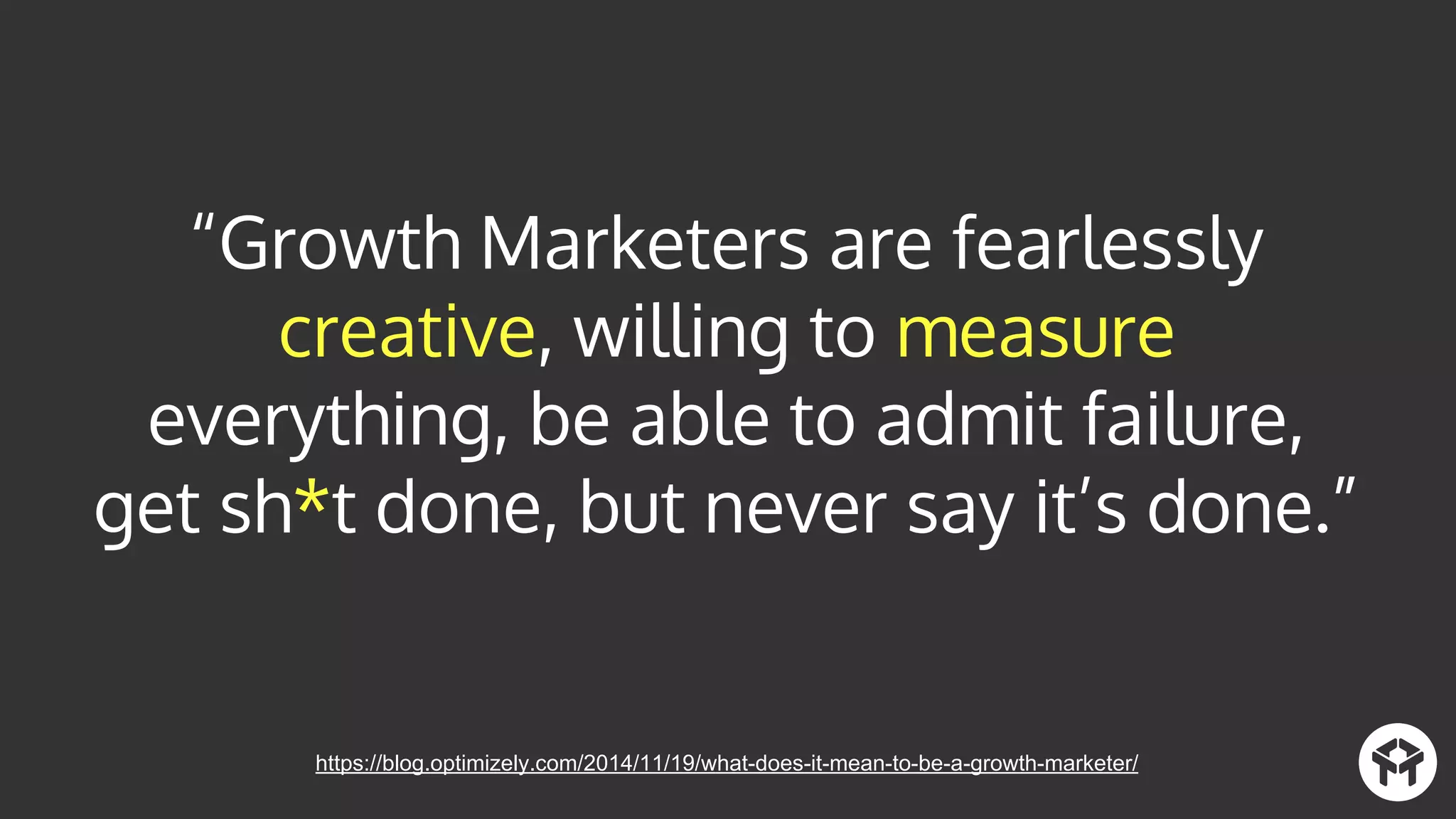 “Growth Marketers are fearlessly creative, willing to measure everything, be able to admit failure, get sh*t done, but never say it’s done.”

https://blog.optimizely.com/2014/11/19/what-does-it-mean-to-be-a-growth-marketer/